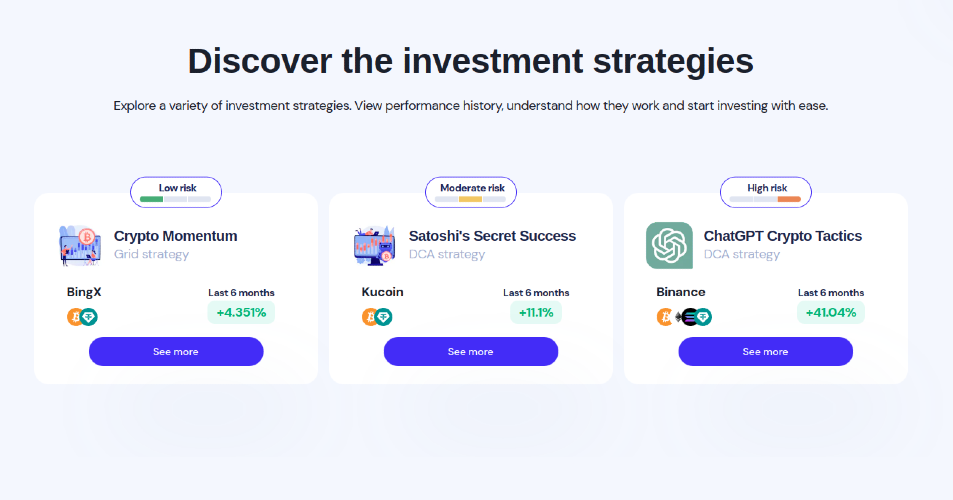 Discover the investment strategies

Explore a variety of investment strategies. View performance history, understand how they work and start investing with ease.

Low risk

Crypto Momentum
Grid strategy

BingX

Last 6 months
+4.351%

See more

Moderate risk

Satoshi's Secret Success
DCA strategy

Kucoin

Last 6 months
+11.1%

See more

High risk

ChatGPT Crypto Tactics
DCA strategy

Binance

Last 6 months
+41.04%

See more